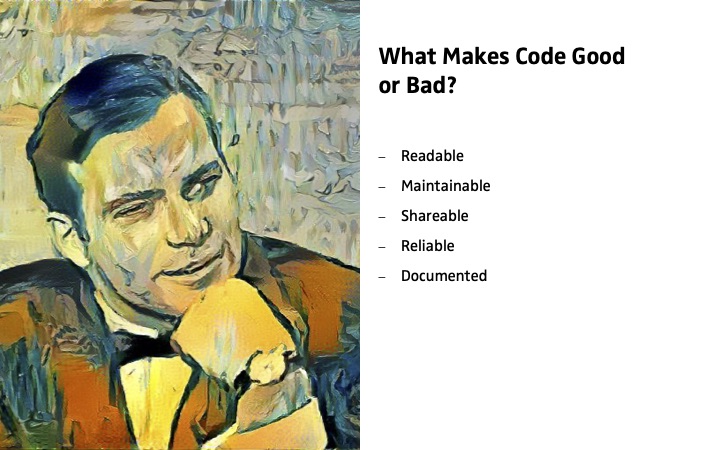 What Makes Code Good or Bad?

– Readable
– Maintainable
– Shareable
– Reliable
– Documented